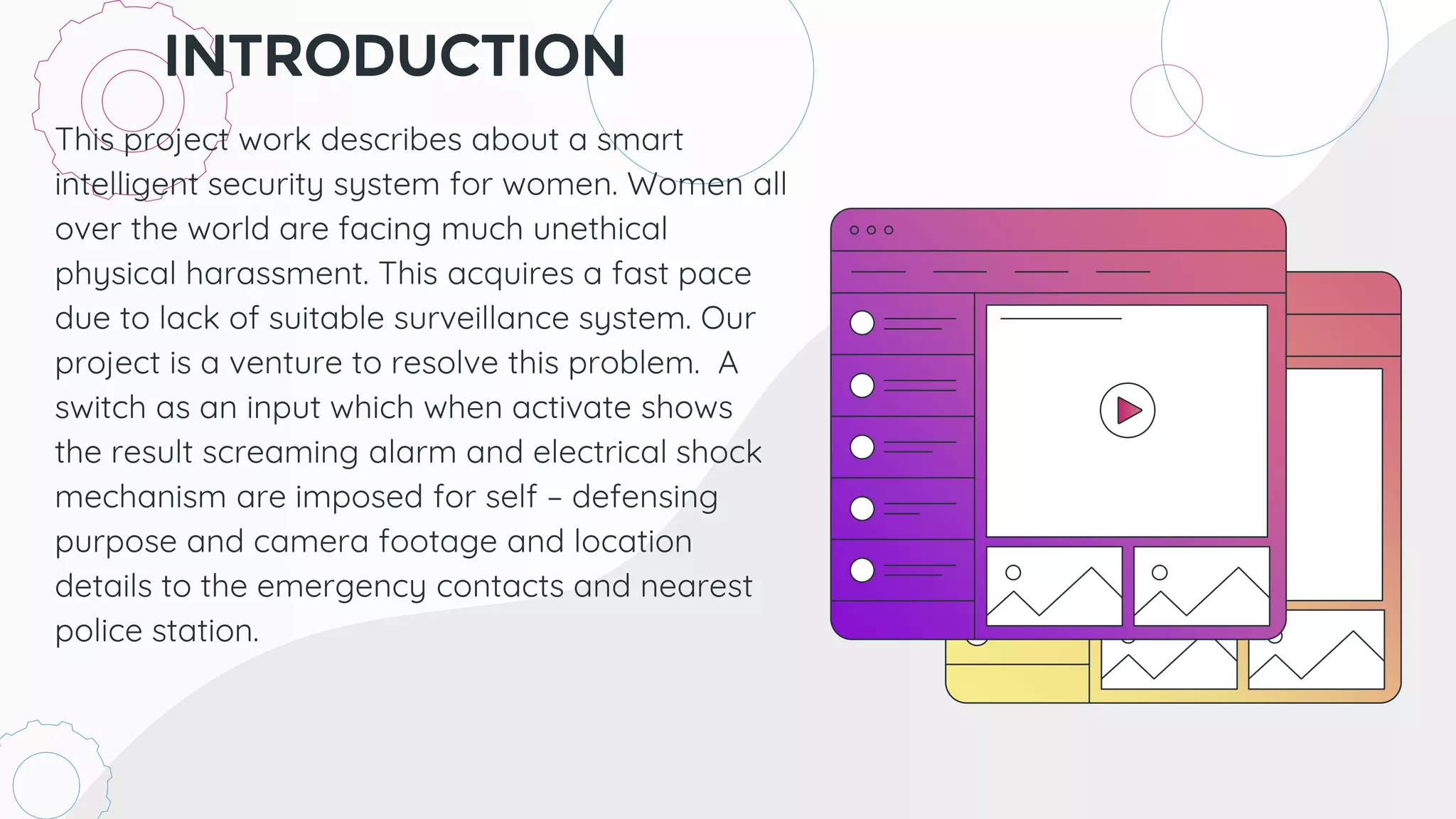 INTRODUCTION

This project work describes about a smart intelligent security system for women. Women all over the world are facing much unethical physical harassment. This acquires a fast pace due to lack of suitable surveillance system. Our project is a venture to resolve this problem.  A switch as an input which when activate shows the result screaming alarm and electrical shock mechanism are imposed for self – defensing purpose and camera footage and location details to the emergency contacts and nearest police station.